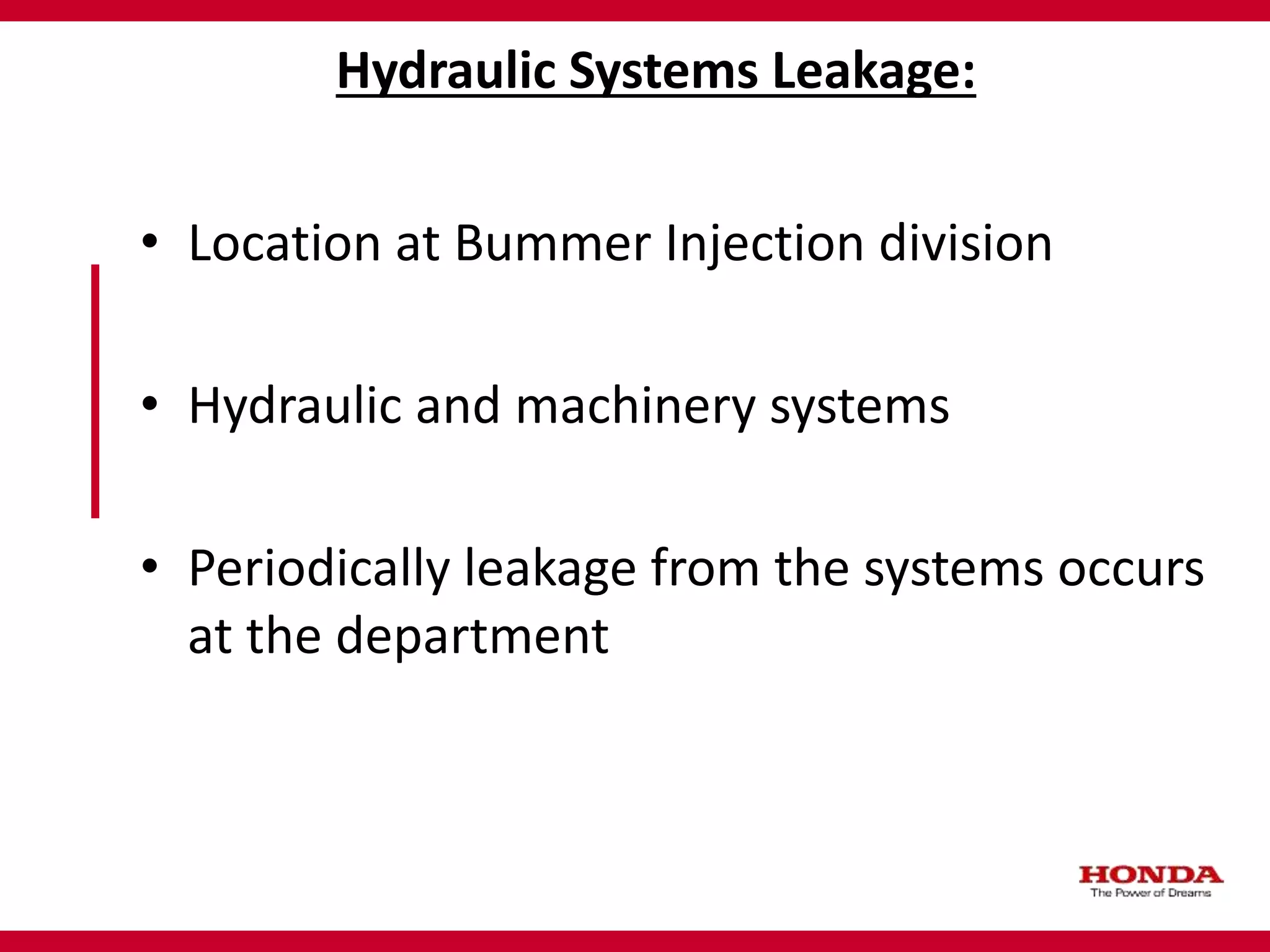 Hydraulic Systems Leakage:

• Location at Bummer Injection division

• Hydraulic and machinery systems

• Periodically leakage from the systems occurs at the department

HONDA
The Power of Dreams